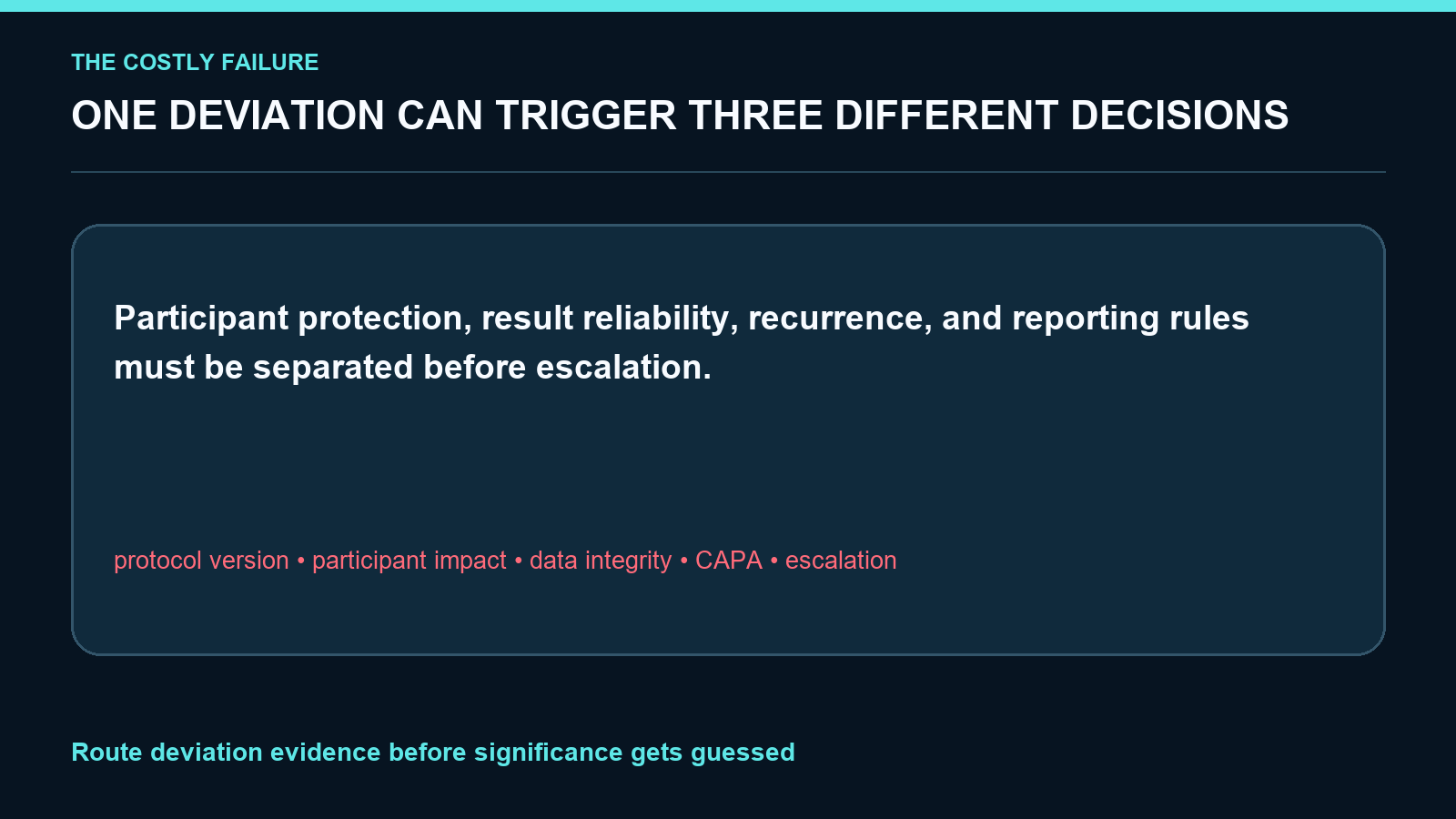 THE COSTLY FAILURE

ONE DEVIATION CAN TRIGGER THREE DIFFERENT DECISIONS

Participant protection, result reliability, recurrence, and reporting rules must be separated before escalation.

protocol version • participant impact • data integrity • CAPA • escalation

Route deviation evidence before significance gets guessed